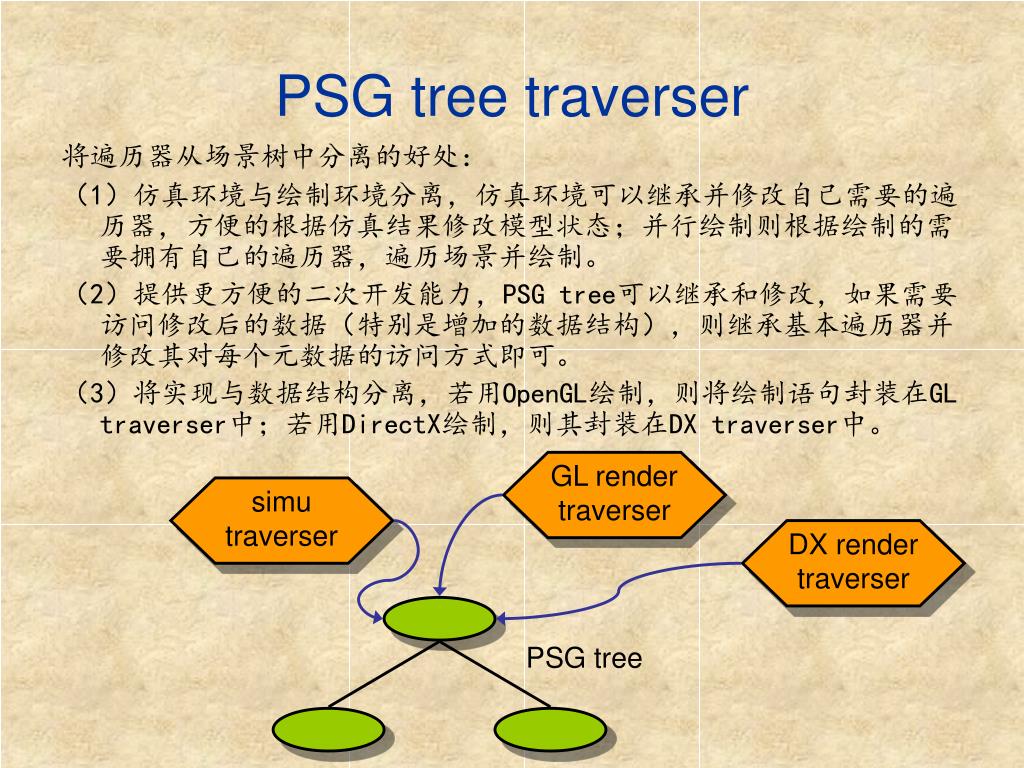 PSG tree traverser

将遍历器从场景树中分离的好处：

（1）仿真环境与绘制环境分离，仿真环境可以继承并修改自己需要的遍历器，方便的根据仿真结果修改模型状态；并行绘制则根据绘制的需要拥有自己的遍历器，遍历场景并绘制。

（2）提供更方便的二次开发能力，PSG tree可以继承和修改，如果需要访问修改后的数据（特别是增加的数据结构），则继承基本遍历器并修改其对每个元数据的访问方式即可。

（3）将实现与数据结构分离，若用OpenGL绘制，则将绘制语句封装在GL traverser中；若用DirectX绘制，则其封装在DX traverser中。

simu traverser

GL render traverser

DX render traverser

PSG tree